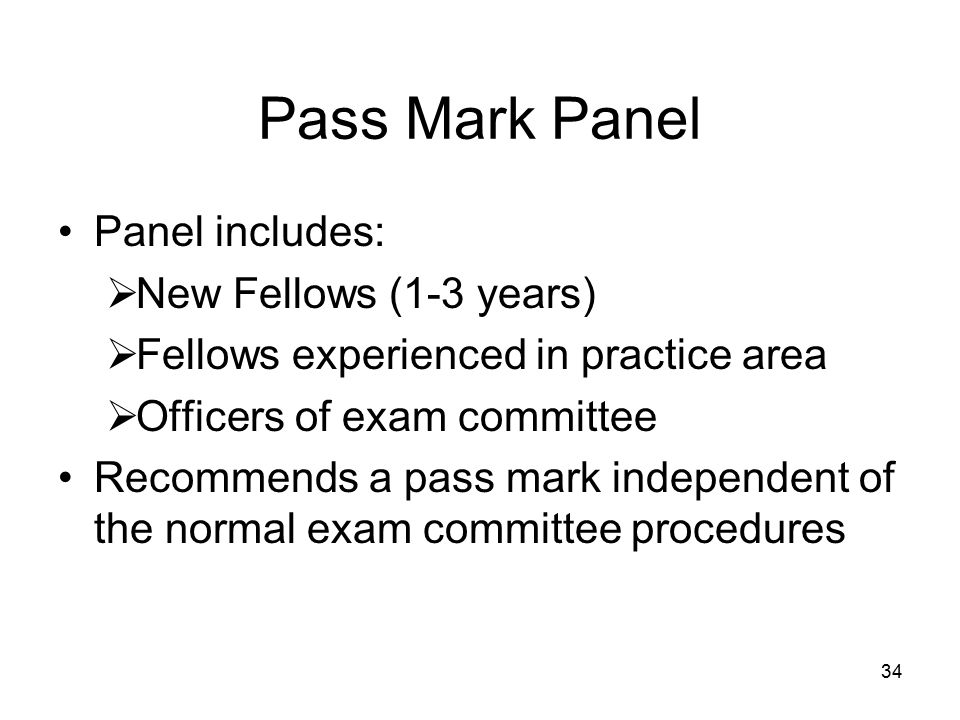 Pass Mark Panel

• Panel includes:
➢New Fellows (1-3 years)
➢Fellows experienced in practice area
➢Officers of exam committee
• Recommends a pass mark independent of the normal exam committee procedures

34